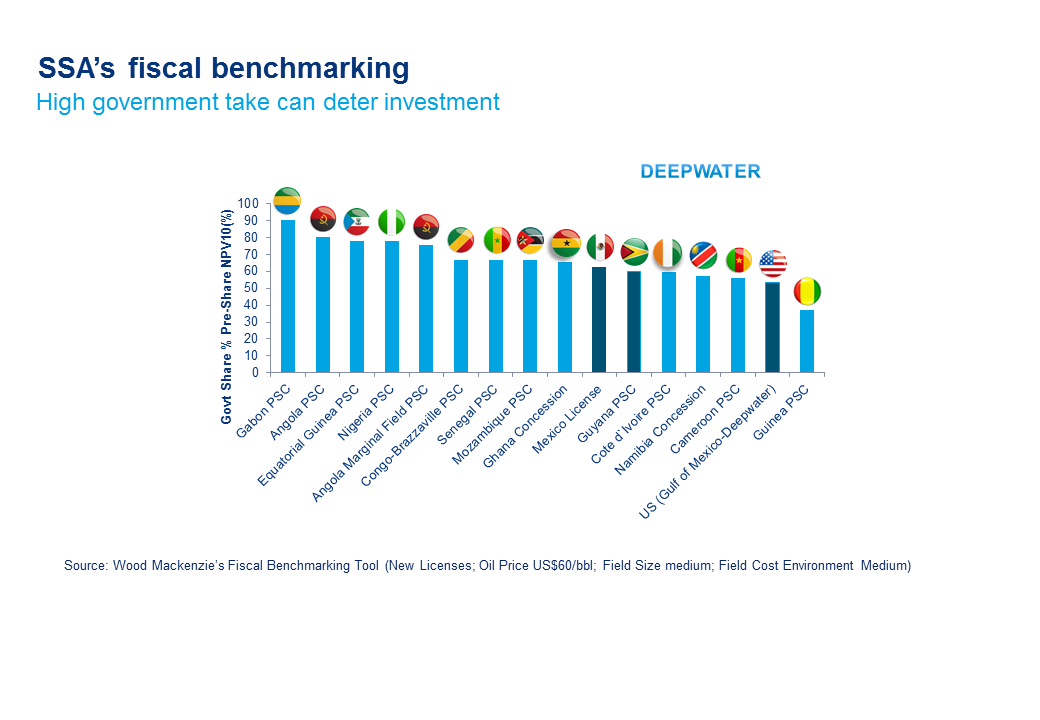 SSA's fiscal benchmarking
High government take can deter investment

DEEPWATER

Govt Share % Pre-Share NPV10(%)

100
90
80
70
60
50
40
30
20
10
0

Gabon PSC
Angola PSC
Equatorial Guinea PSC
Nigeria PSC
Angola Marginal Field PSC
Congo-Brazzaville PSC
Senegal PSC
Mozambique PSC
Ghana Concession
Mexico License
Guyana PSC
Cote d'Ivoire PSC
Namibia Concession
Cameroon PSC
US (Gulf of Mexico-Deepwater)
Guinea PSC

Source: Wood Mackenzie's Fiscal Benchmarking Tool (New Licenses; Oil Price US$60/bbl; Field Size medium; Field Cost Environment Medium)